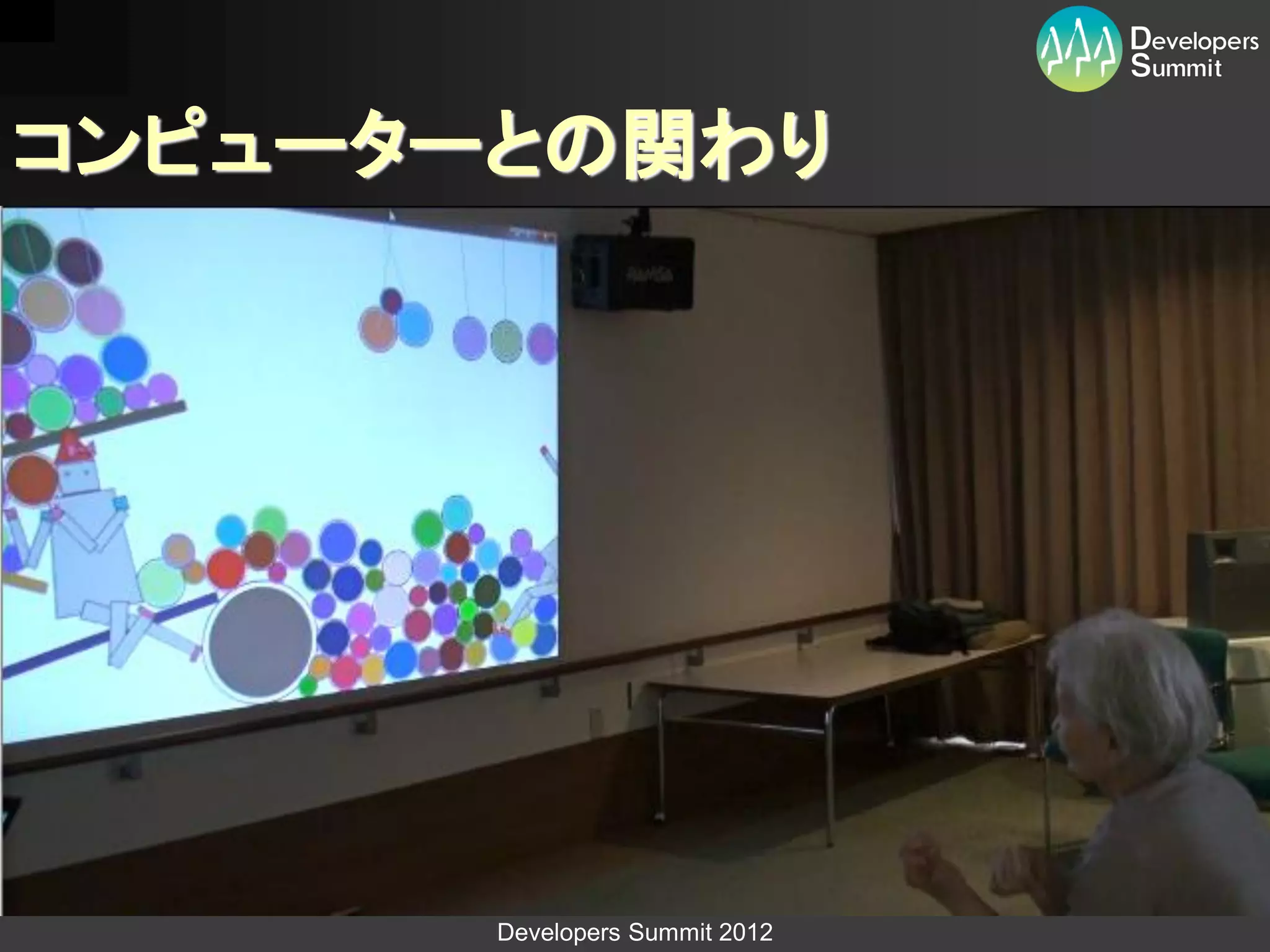 Developers Summit

コンピューターとの関わり

Developers Summit 2012